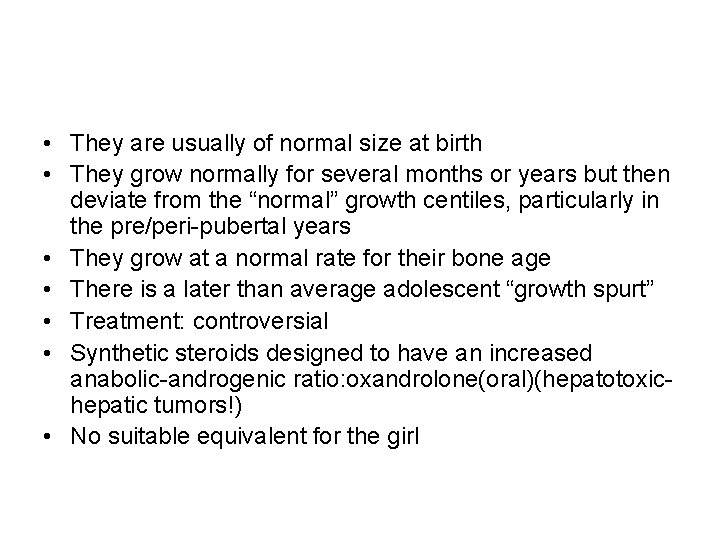 • They are usually of normal size at birth
• They grow normally for several months or years but then deviate from the “normal” growth centiles, particularly in the pre/peri-pubertal years
• They grow at a normal rate for their bone age
• There is a later than average adolescent “growth spurt”
• Treatment: controversial
• Synthetic steroids designed to have an increased anabolic-androgenic ratio:oxandrolone(oral)(hepatotoxic-hepatic tumors!)
• No suitable equivalent for the girl